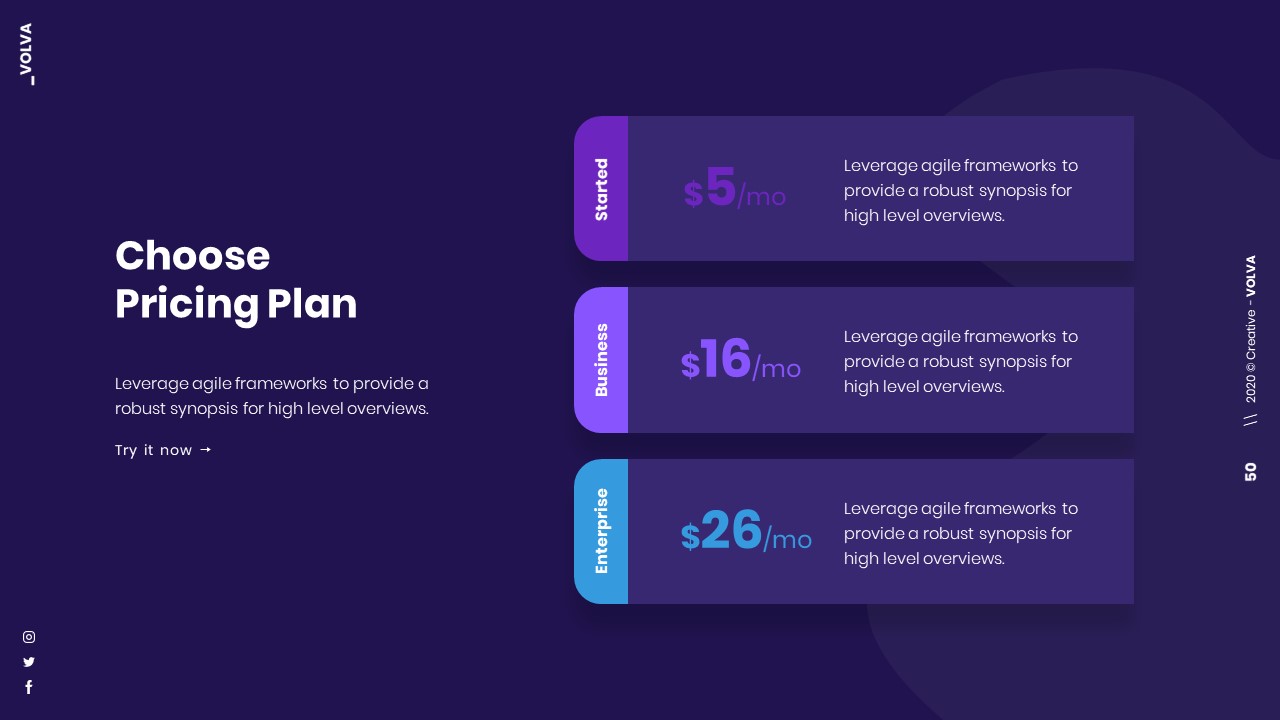 _VOLVA

Choose Pricing Plan

Leverage agile frameworks to provide a robust synopsis for high level overviews.

Try it now →

Started

$5/mo

Leverage agile frameworks to provide a robust synopsis for high level overviews.

Business

$16/mo

Leverage agile frameworks to provide a robust synopsis for high level overviews.

Enterprise

$26/mo

Leverage agile frameworks to provide a robust synopsis for high level overviews.

2020 © Creative - VOLVA

\\

50